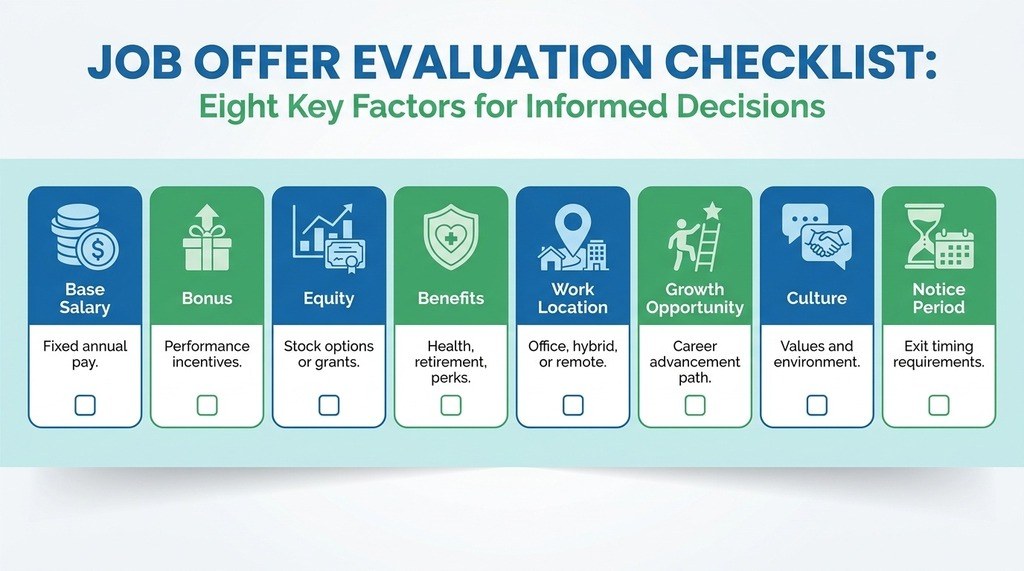 JOB OFFER EVALUATION CHECKLIST:
Eight Key Factors for Informed Decisions

Base Salary
Fixed annual pay.

Bonus
Performance incentives.

Equity
Stock options or grants.

Benefits
Health, retirement, perks.

Work Location
Office, hybrid, or remote.

Growth Opportunity
Career advancement path.

Culture
Values and environment.

Notice Period
Exit timing requirements.